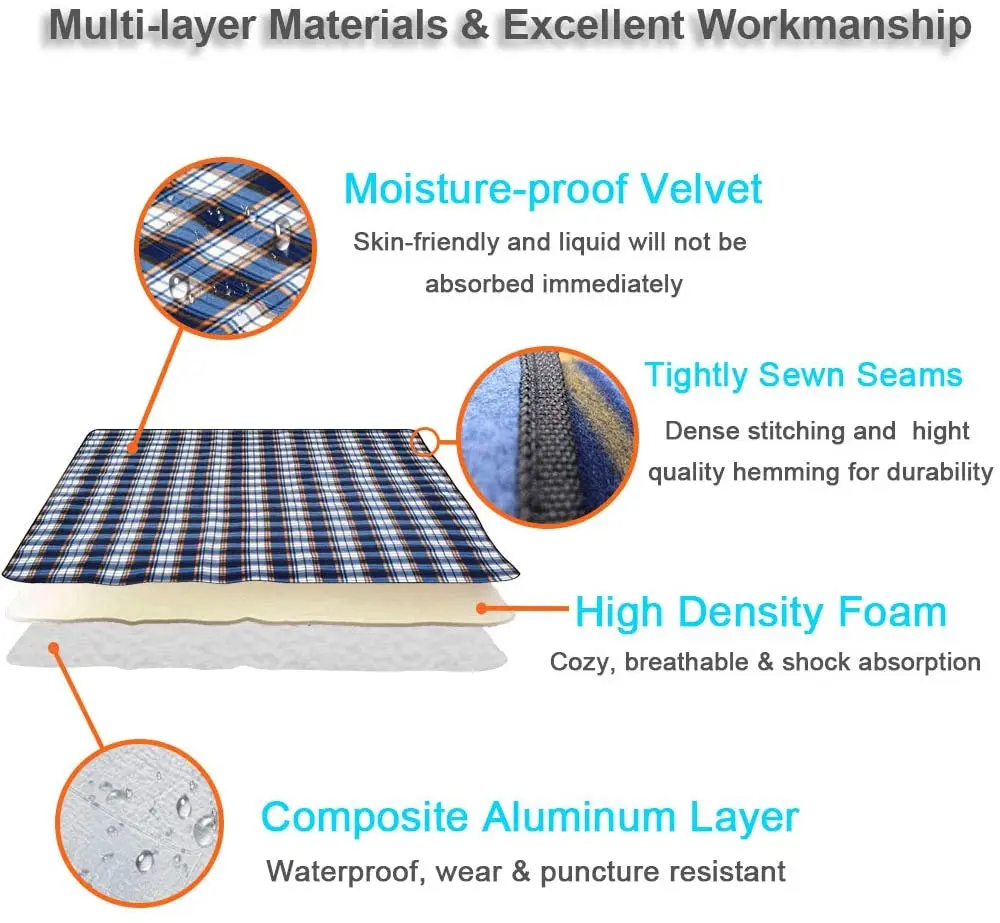 Multi-layer Materials & Excellent Workmanship

Moisture-proof Velvet
Skin-friendly and liquid will not be absorbed immediately

Tightly Sewn Seams
Dense stitching and hight quality hemming for durability

High Density Foam
Cozy, breathable & shock absorption

Composite Aluminum Layer
Waterproof, wear & puncture resistant